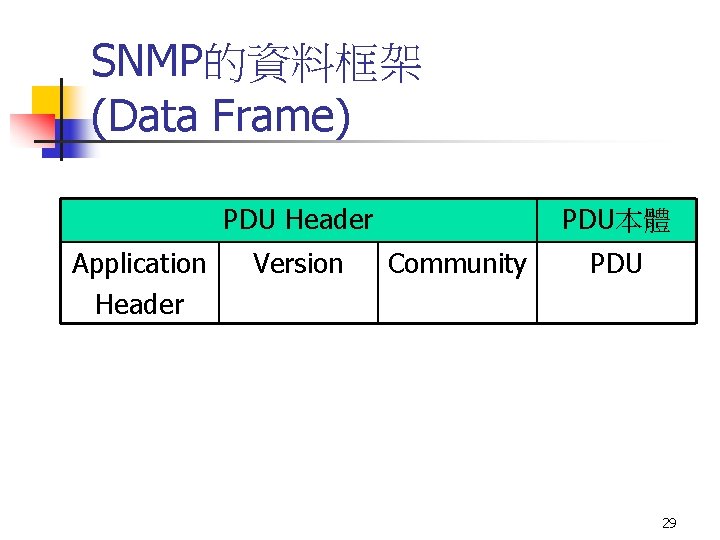 SNMP的資料框架
(Data Frame)

| PDU Header | | | PDU本體 |
|---|---|---|---|
| Application Header | Version | Community | PDU |

29